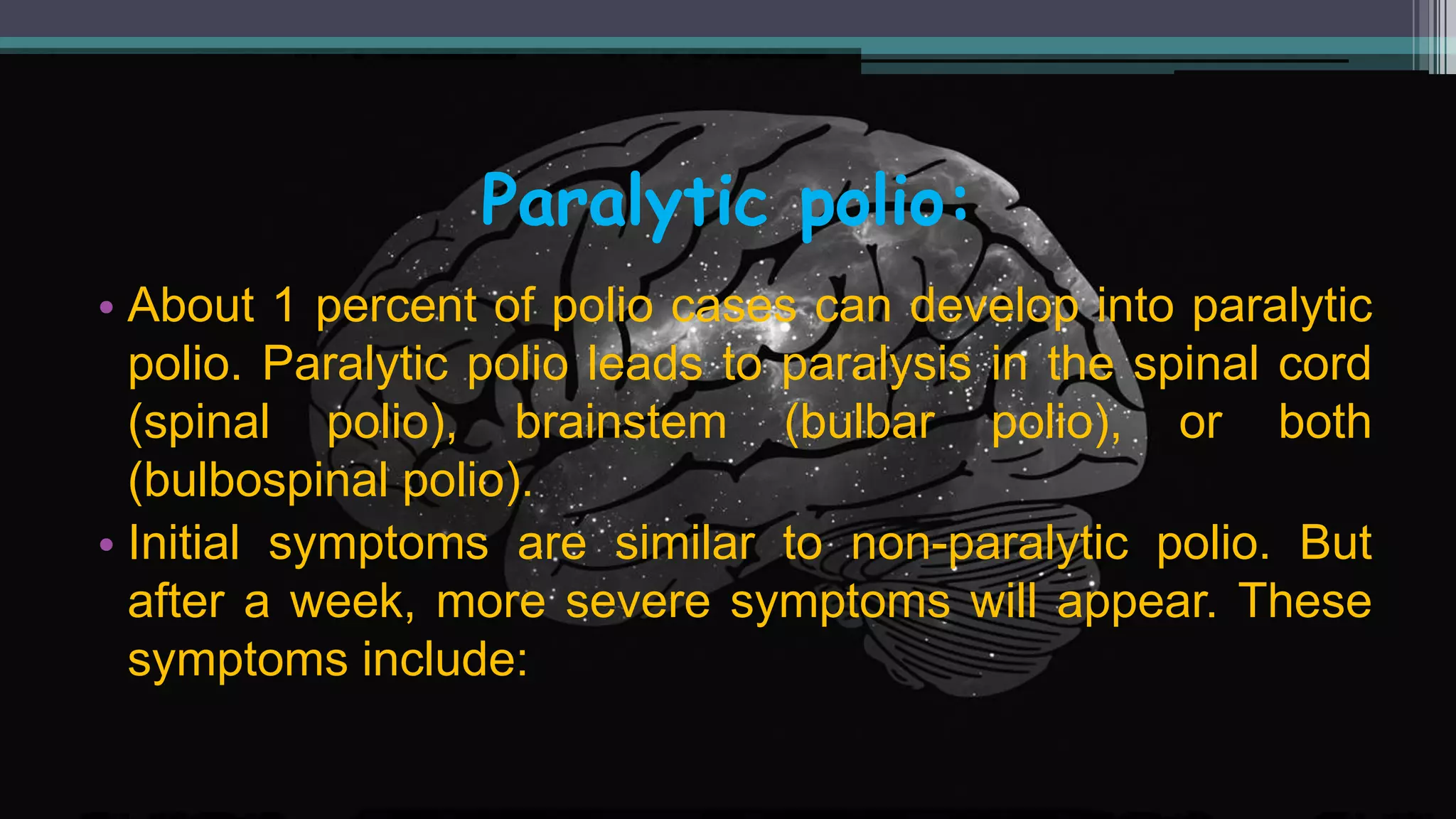 Paralytic polio:

• About 1 percent of polio cases can develop into paralytic polio. Paralytic polio leads to paralysis in the spinal cord (spinal polio), brainstem (bulbar polio), or both (bulbospinal polio).

• Initial symptoms are similar to non-paralytic polio. But after a week, more severe symptoms will appear. These symptoms include: